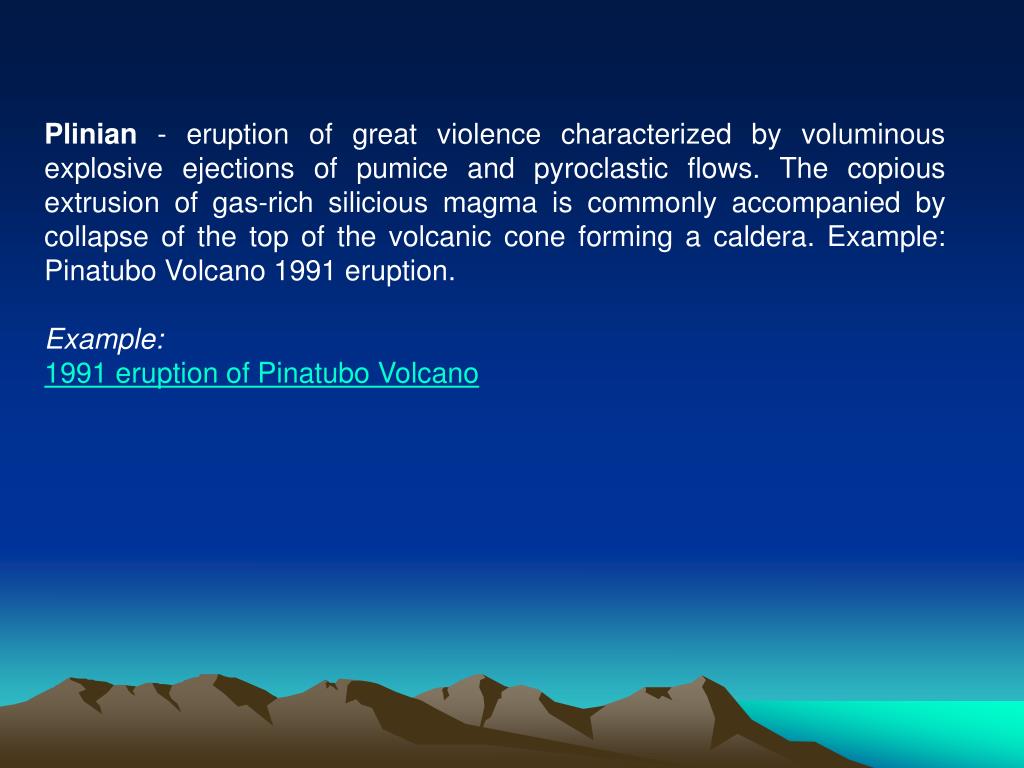 Plinian - eruption of great violence characterized by voluminous explosive ejections of pumice and pyroclastic flows. The copious extrusion of gas-rich silicious magma is commonly accompanied by collapse of the top of the volcanic cone forming a caldera. Example: Pinatubo Volcano 1991 eruption.

Example:
1991 eruption of Pinatubo Volcano